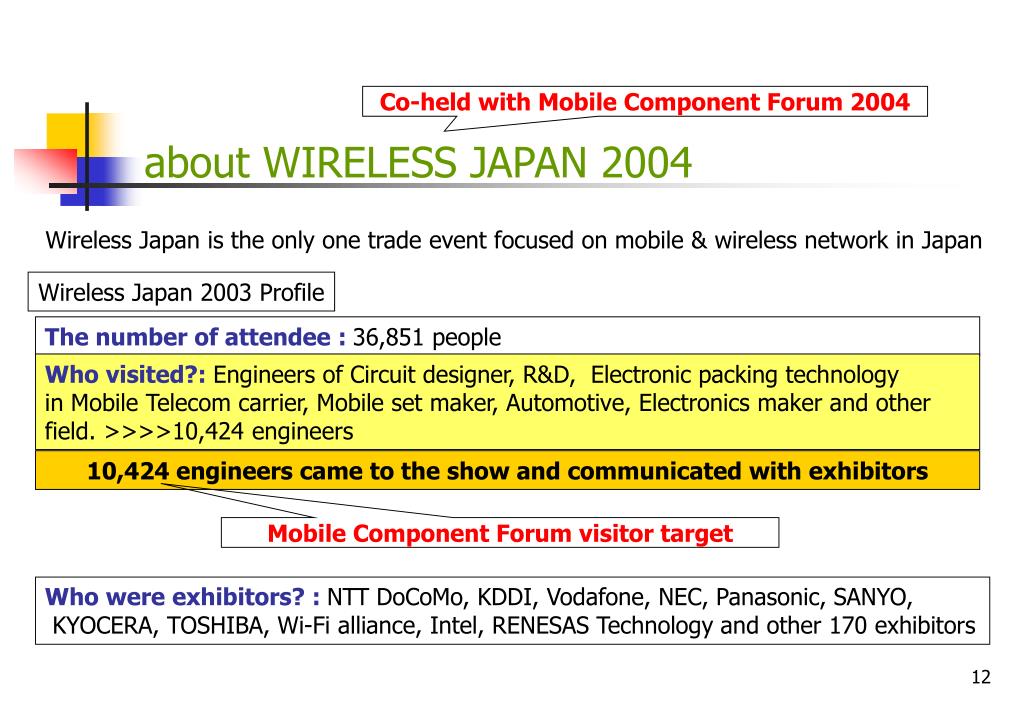 Co-held with Mobile Component Forum 2004

about WIRELESS JAPAN 2004

Wireless Japan is the only one trade event focused on mobile & wireless network in Japan

Wireless Japan 2003 Profile

The number of attendee : 36,851 people

Who visited?: Engineers of Circuit designer, R&D, Electronic packing technology in Mobile Telecom carrier, Mobile set maker, Automotive, Electronics maker and other field. >>>>10,424 engineers

10,424 engineers came to the show and communicated with exhibitors

Mobile Component Forum visitor target

Who were exhibitors? : NTT DoCoMo, KDDI, Vodafone, NEC, Panasonic, SANYO, KYOCERA, TOSHIBA, Wi-Fi alliance, Intel, RENESAS Technology and other 170 exhibitors

12